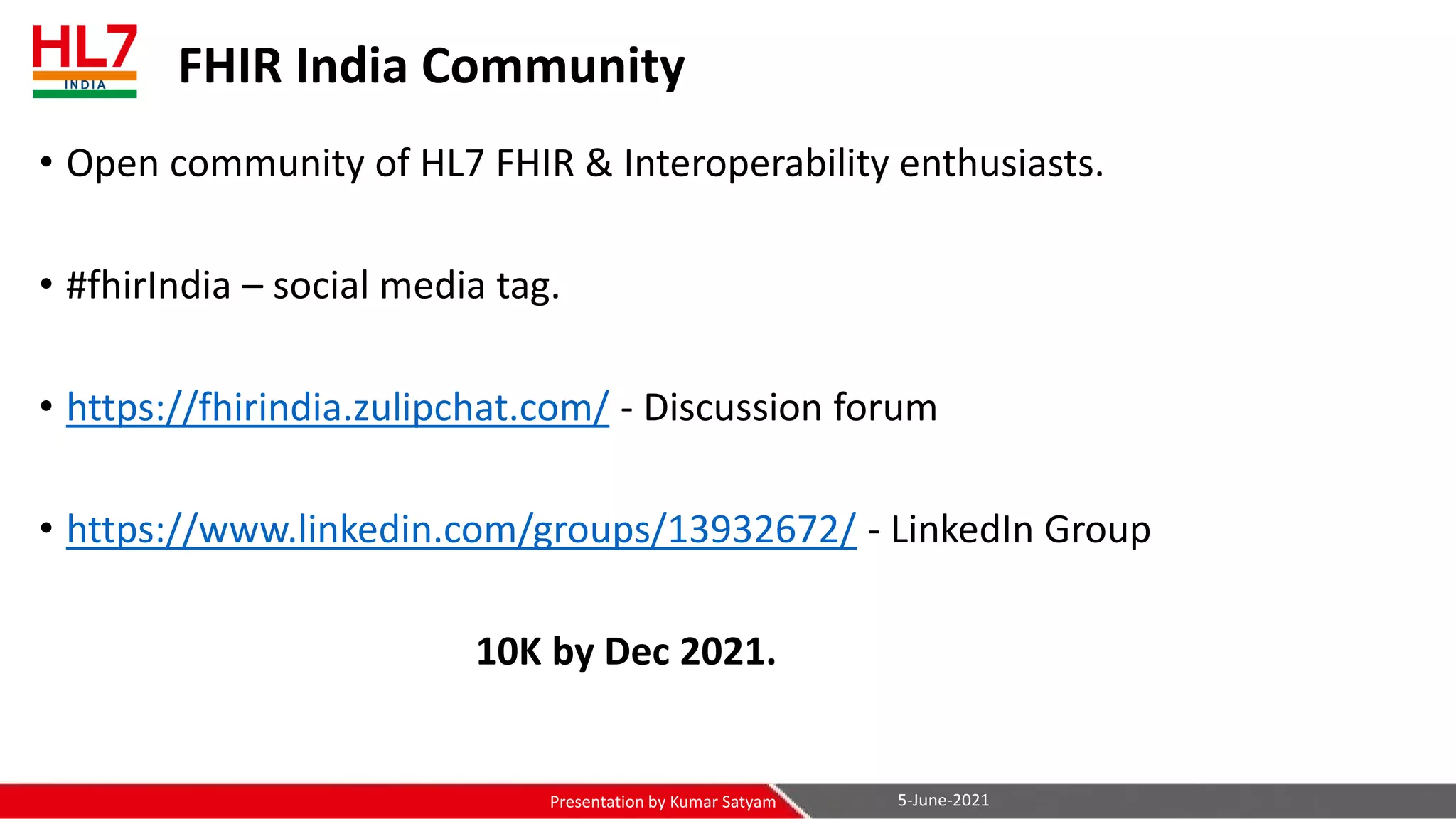 HL7 INDIA

FHIR India Community

• Open community of HL7 FHIR & Interoperability enthusiasts.

• #fhirIndia – social media tag.

• https://fhirindia.zulipchat.com/ - Discussion forum

• https://www.linkedin.com/groups/13932672/ - LinkedIn Group

10K by Dec 2021.

Presentation by Kumar Satyam

5-June-2021